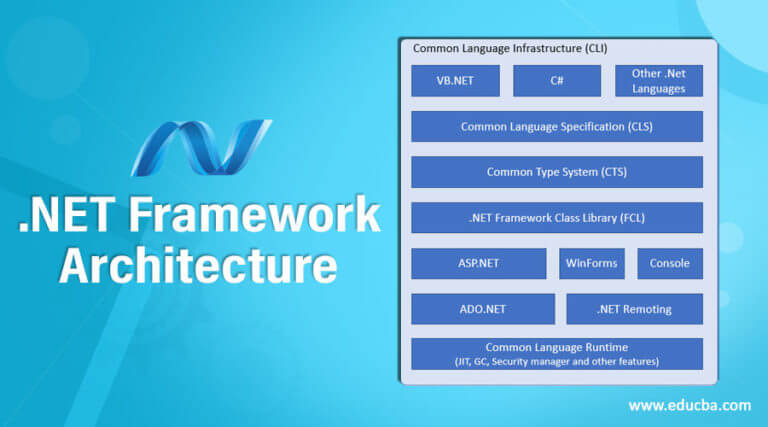 .NET Framework Architecture

Common Language Infrastructure (CLI)

VB.NET

C#

Other .Net Languages

Common Language Specification (CLS)

Common Type System (CTS)

.NET Framework Class Library (FCL)

ASP.NET

WinForms

Console

ADO.NET

.NET Remoting

Common Language Runtime (JIT, GC, Security manager and other features)

www.educba.com